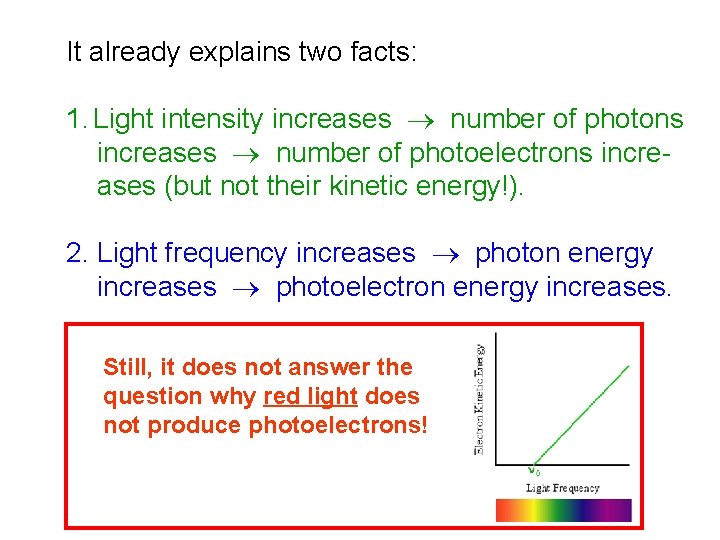 It already explains two facts:

1. Light intensity increases $\rightarrow$ number of photons increases $\rightarrow$ number of photoelectrons increases (but not their kinetic energy!).

2. Light frequency increases $\rightarrow$ photon energy increases $\rightarrow$ photoelectron energy increases.

Still, it does not answer the question why red light does not produce photoelectrons!

Electron Kinetic Energy

$\nu_0$

Light Frequency